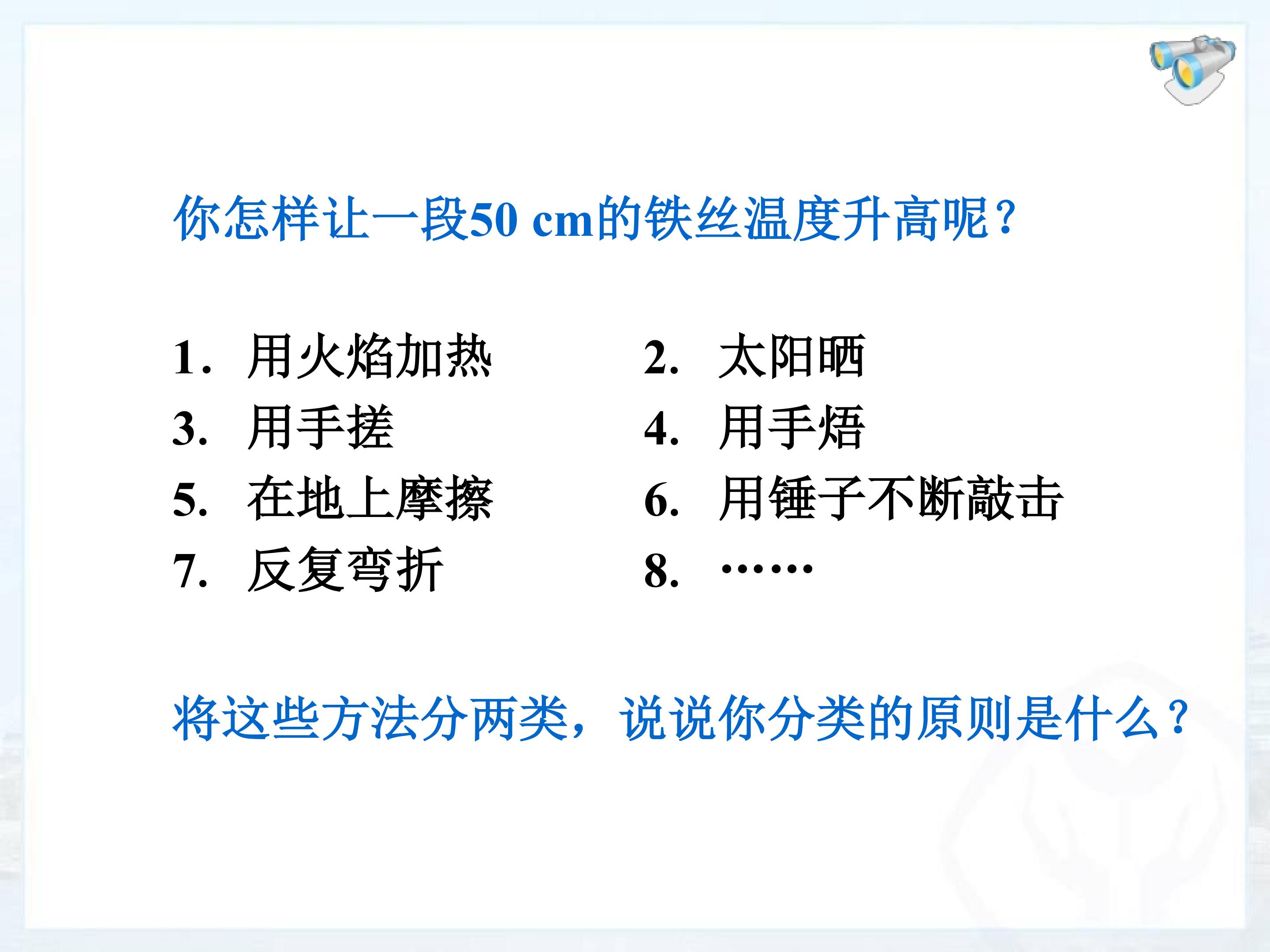 你怎样让一段50 cm的铁丝温度升高呢？

1. 用火焰加热
2. 太阳晒
3. 用手搓
4. 用手焐
5. 在地上摩擦
6. 用锤子不断敲击
7. 反复弯折
8. ……

将这些方法分两类，说说你分类的原则是什么？